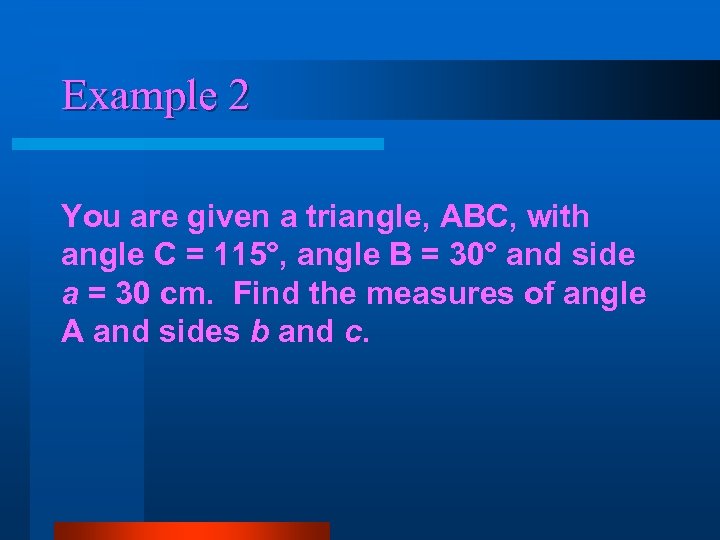 Example 2

You are given a triangle, ABC, with angle C = 115°, angle B = 30° and side $a$ = 30 cm. Find the measures of angle A and sides $b$ and $c$.